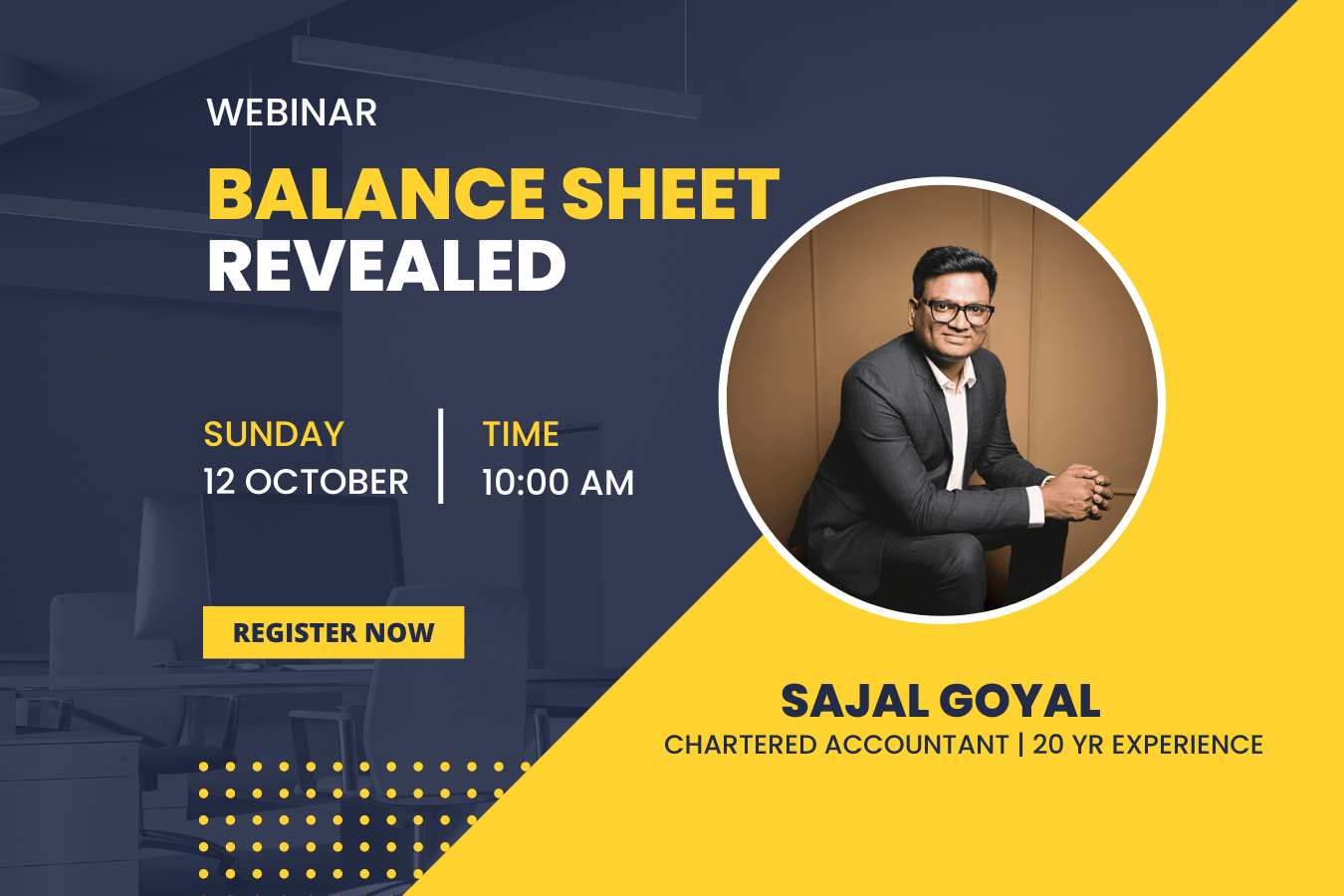 WEBINAR

BALANCE SHEET REVEALED

SUNDAY
12 OCTOBER

TIME
10:00 AM

REGISTER NOW

SAJAL GOYAL
CHARTERED ACCOUNTANT | 20 YR EXPERIENCE